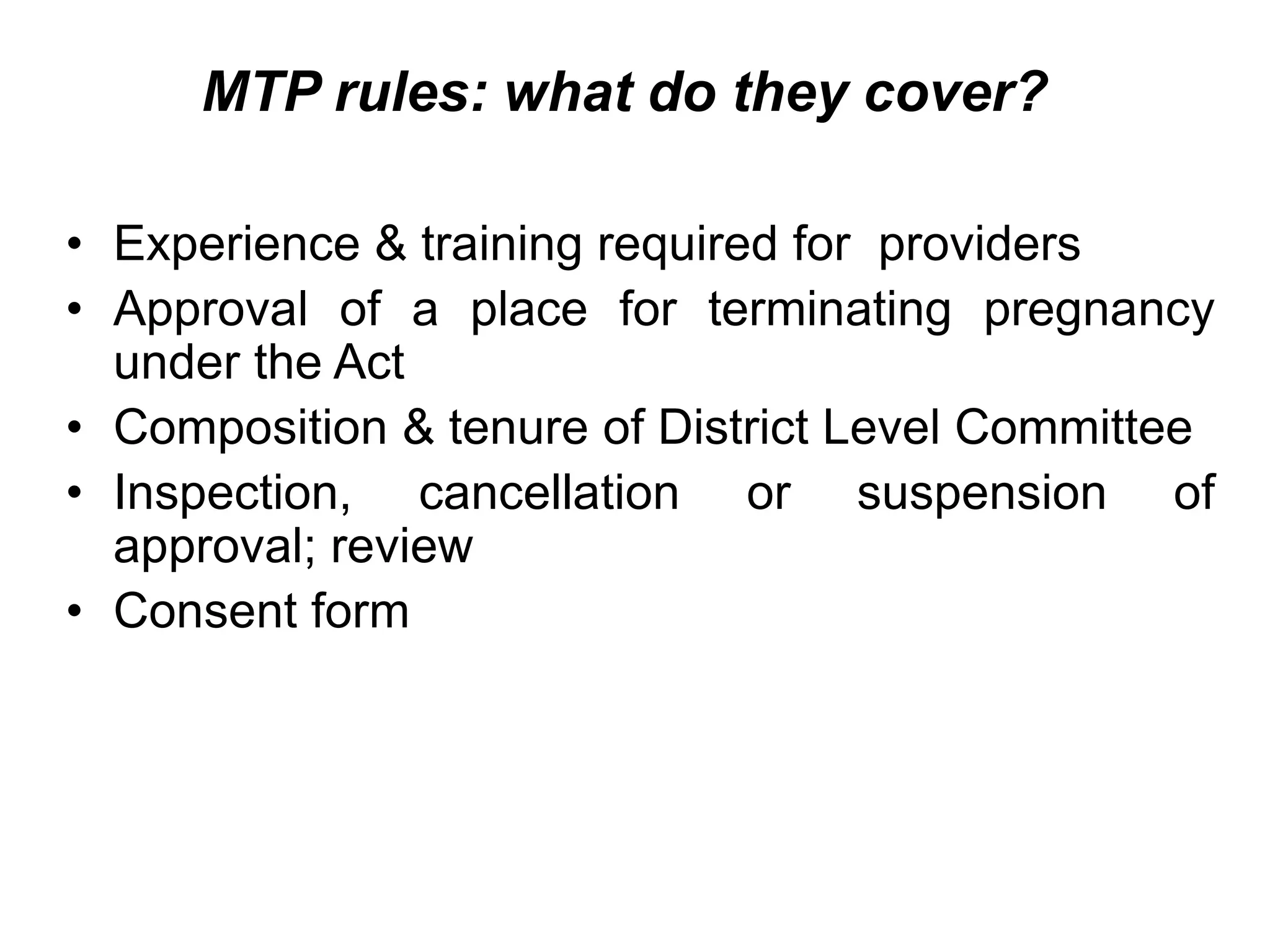 MTP rules: what do they cover?

• Experience & training required for providers
• Approval of a place for terminating pregnancy under the Act
• Composition & tenure of District Level Committee
• Inspection, cancellation or suspension of approval; review
• Consent form